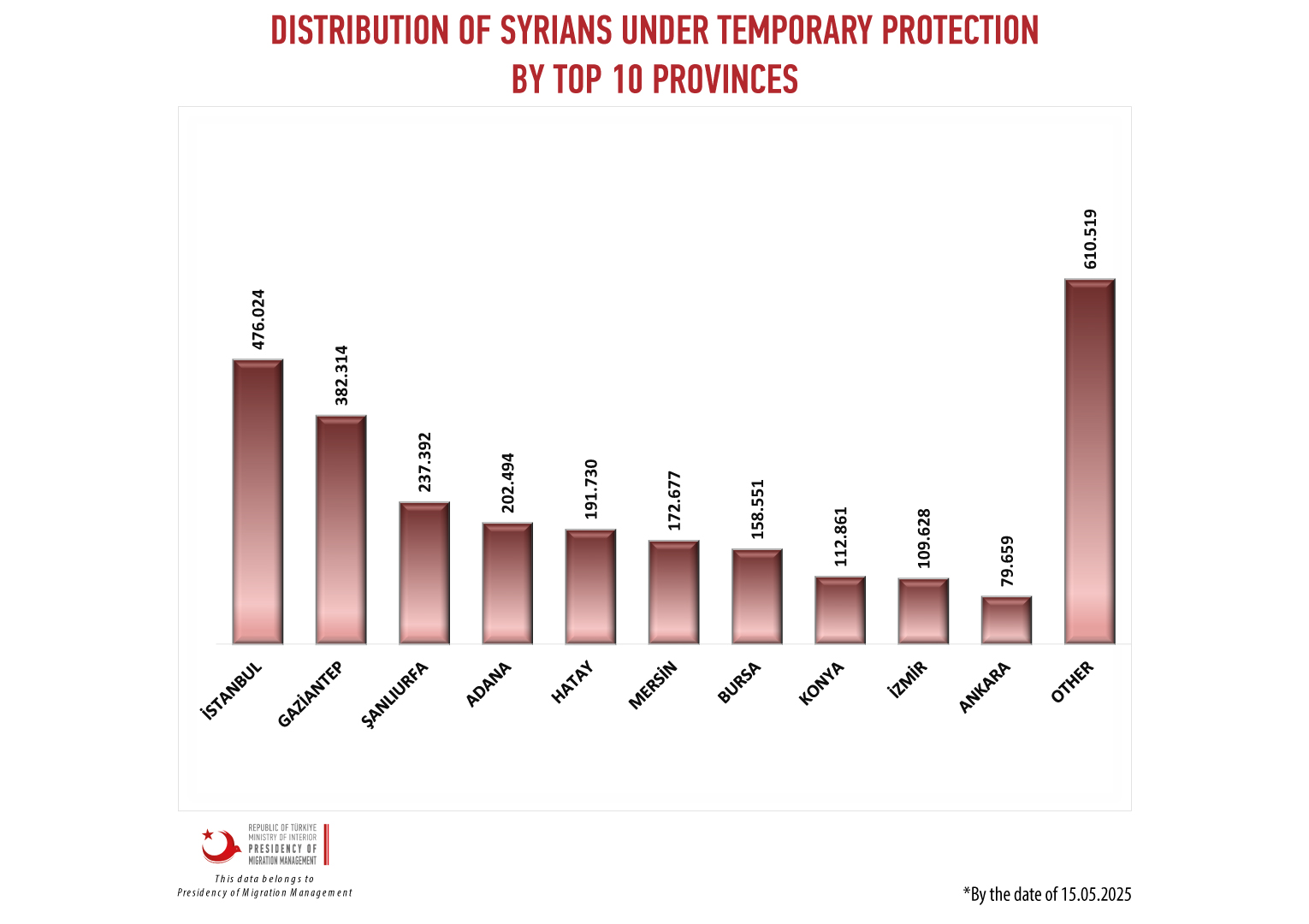 DISTRIBUTION OF SYRIANS UNDER TEMPORARY PROTECTION
BY TOP 10 PROVINCES

476.024
382.314
237.392
202.494
191.730
172.677
158.551
112.861
109.628
79.659
610.519

İSTANBUL
GAZİANTEP
ŞANLIURFA
ADANA
HATAY
MERSİN
BURSA
KONYA
İZMİR
ANKARA
OTHER

REPUBLIC OF TÜRKİYE
MINISTRY OF INTERIOR
PRESIDENCY OF
MIGRATION MANAGEMENT

This data belongs to
Presidency of Migration Management

*By the date of 15.05.2025